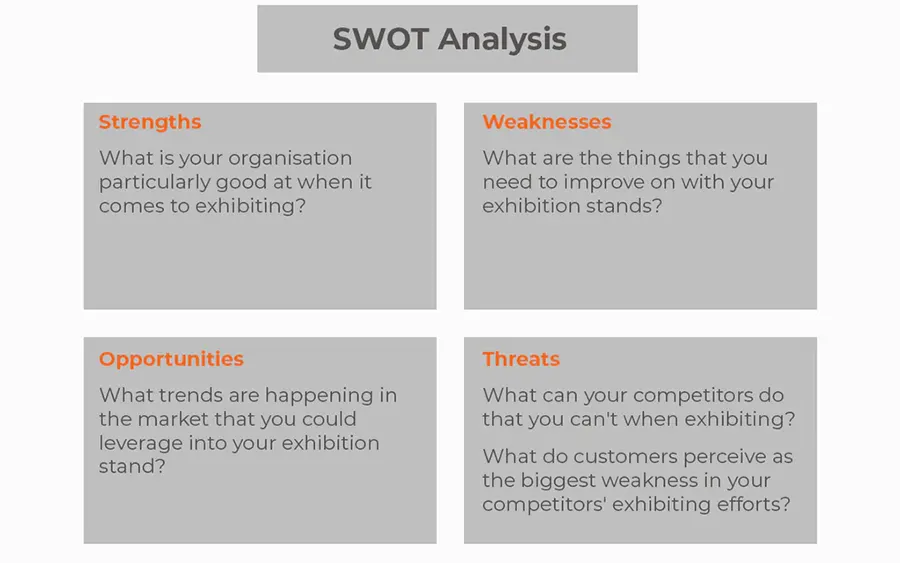 SWOT Analysis

Strengths

What is your organisation particularly good at when it comes to exhibiting?

Weaknesses

What are the things that you need to improve on with your exhibition stands?

Opportunities

What trends are happening in the market that you could leverage into your exhibition stand?

Threats

What can your competitors do that you can't when exhibiting?

What do customers perceive as the biggest weakness in your competitors' exhibiting efforts?